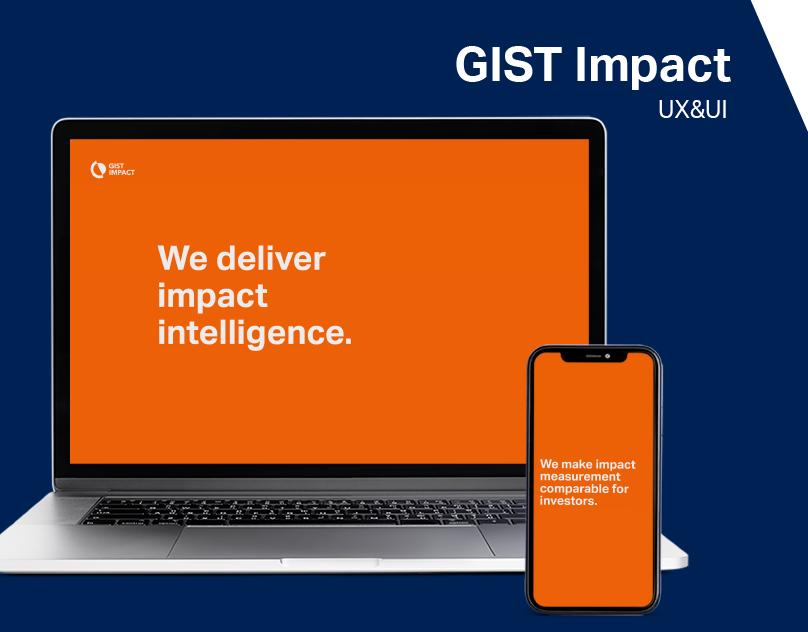 GIST Impact
UX&UI

GIST IMPACT

We deliver impact intelligence.

We make impact measurement comparable for investors.